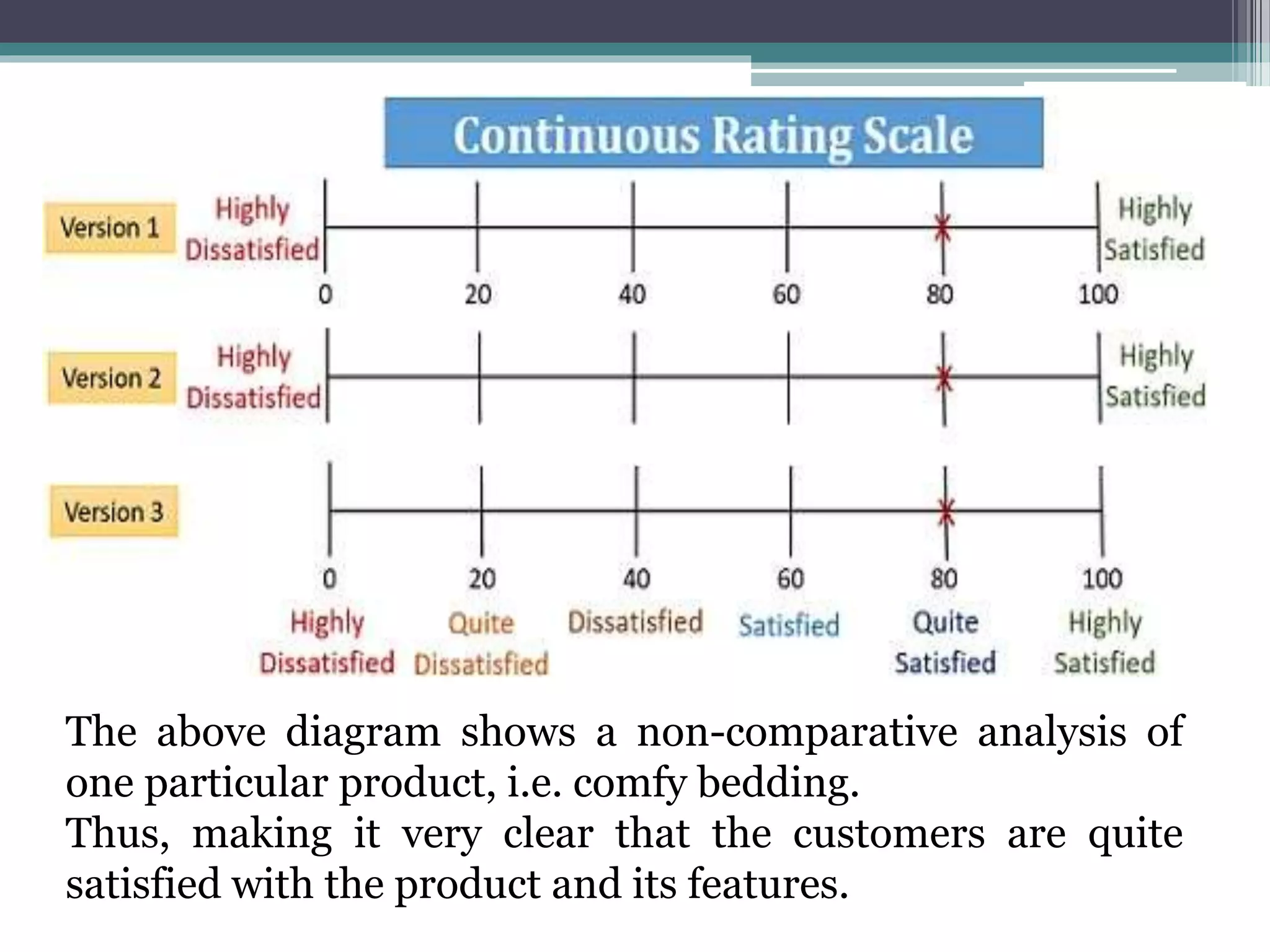 Continuous Rating Scale

Version 1 Highly Dissatisfied Highly Satisfied
0 20 40 60 80 100

Version 2 Highly Dissatisfied Highly Satisfied

Version 3
0 20 40 60 80 100
Highly Dissatisfied Quite Dissatisfied Dissatisfied Satisfied Quite Satisfied Highly Satisfied

The above diagram shows a non-comparative analysis of one particular product, i.e. comfy bedding.
Thus, making it very clear that the customers are quite satisfied with the product and its features.